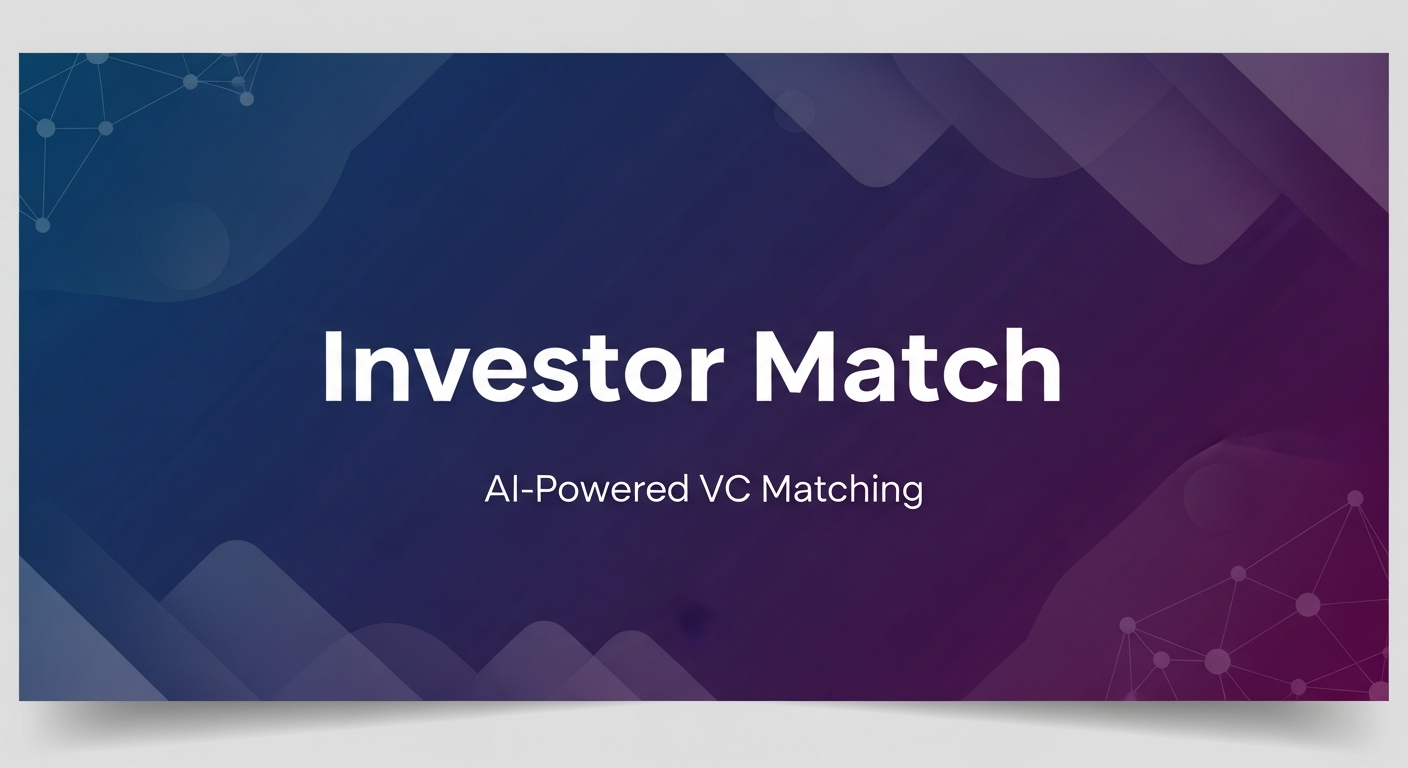 Investor Match

AI-Powered VC Matching